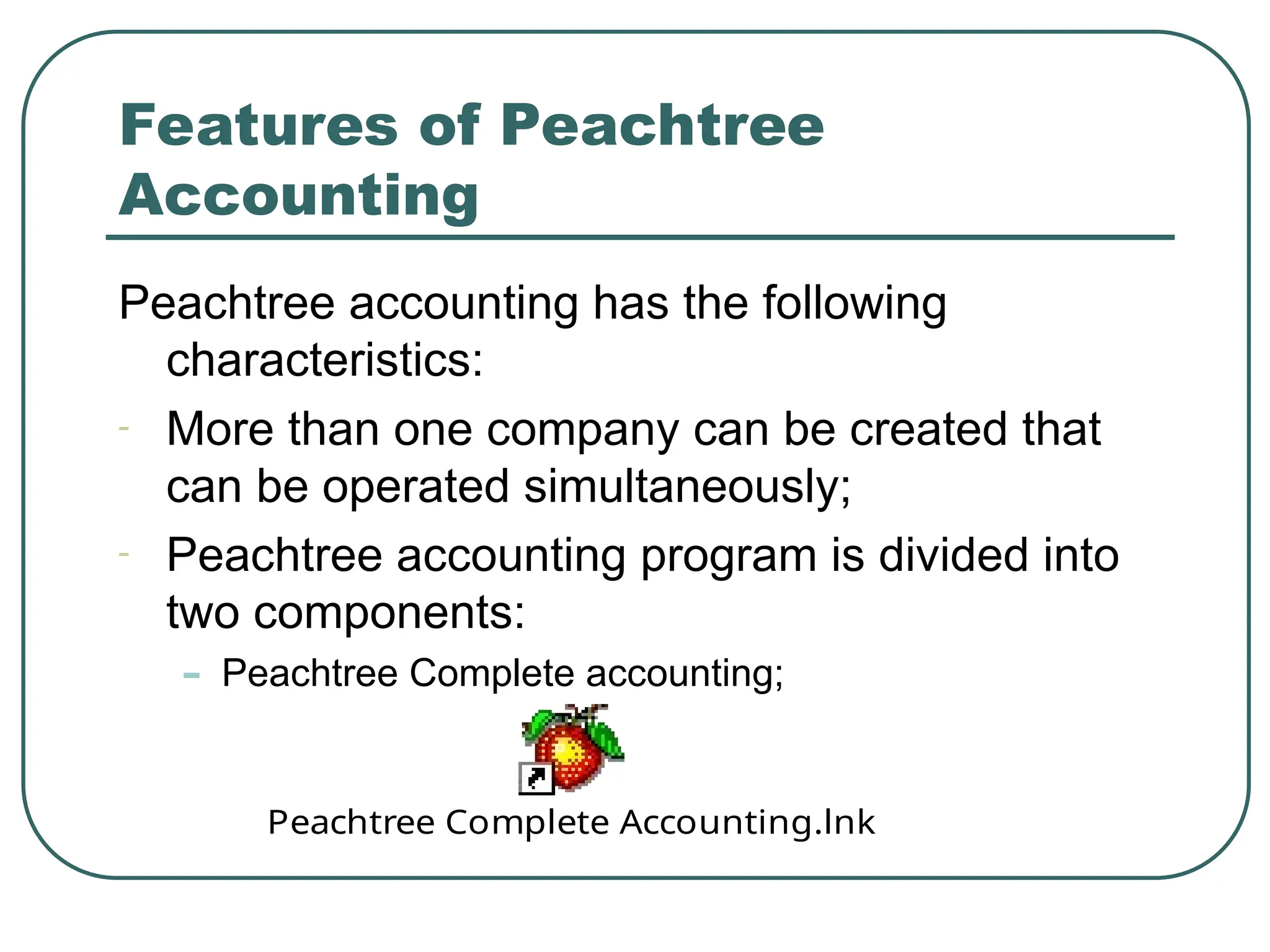 Features of Peachtree Accounting

Peachtree accounting has the following characteristics:

- More than one company can be created that can be operated simultaneously;

- Peachtree accounting program is divided into two components:

– Peachtree Complete accounting;

Peachtree Complete Accounting.lnk